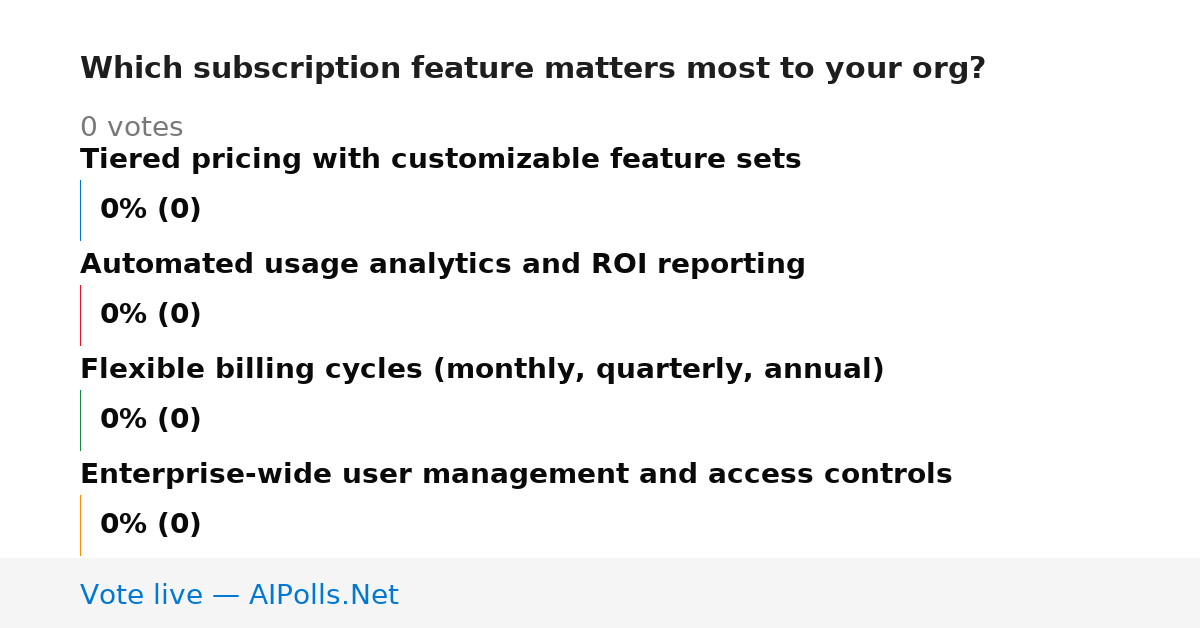 Which subscription feature matters most to your org?

0 votes

Tiered pricing with customizable feature sets

0% (0)

Automated usage analytics and ROI reporting

0% (0)

Flexible billing cycles (monthly, quarterly, annual)

0% (0)

Enterprise-wide user management and access controls

0% (0)

Vote live — AIPolls.Net